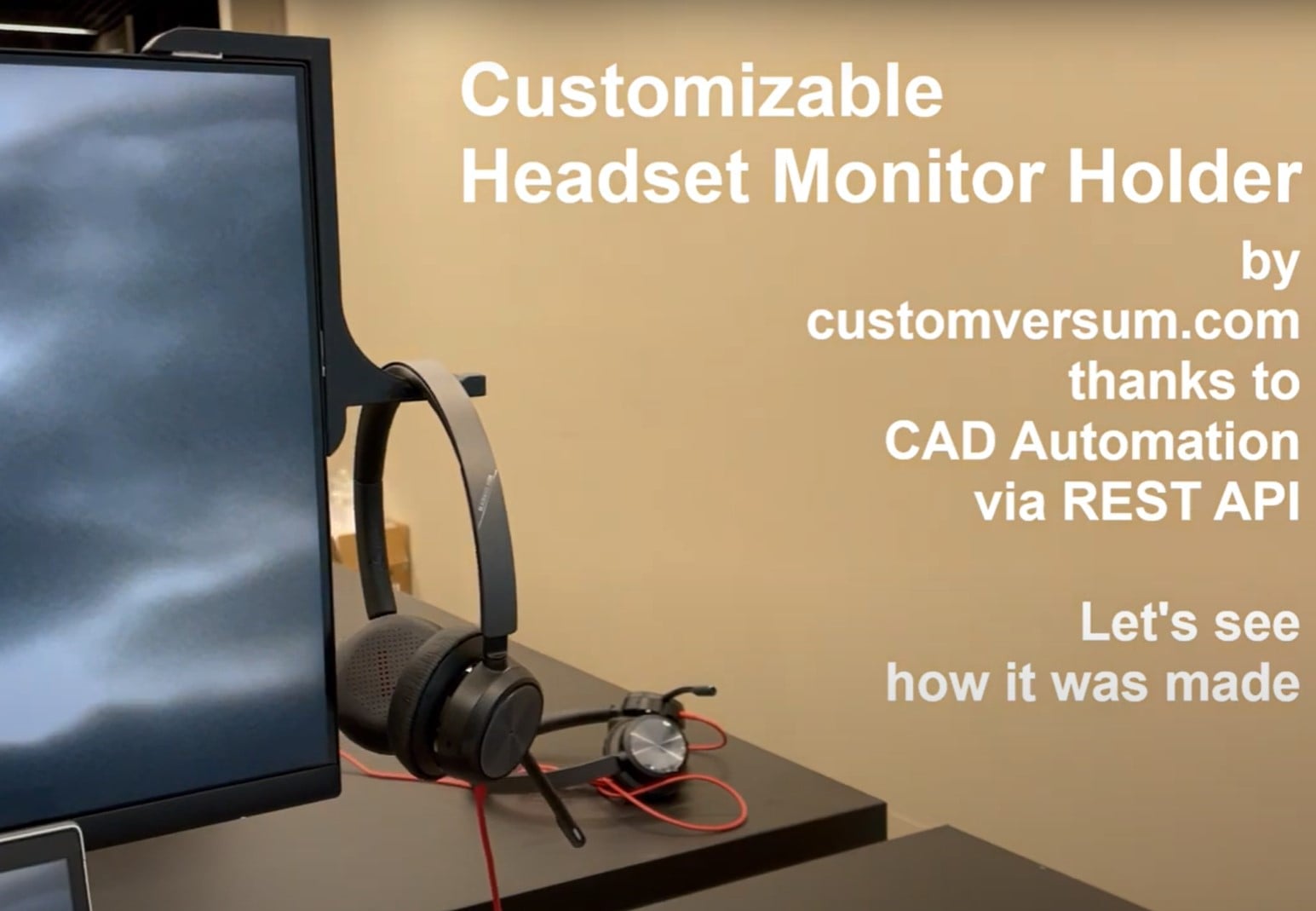 Customizable
Headset Monitor Holder

by
customversum.com
thanks to
CAD Automation
via REST API

Let's see
how it was made